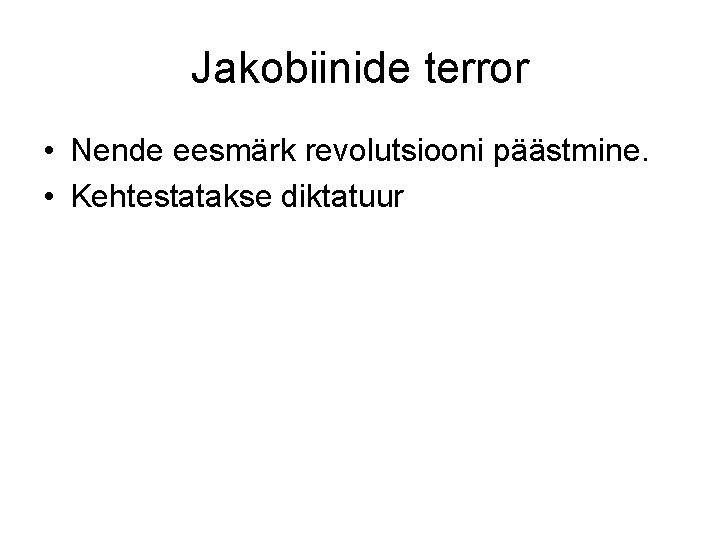 Jakobiinide terror

• Nende eesmärk revolutsiooni päästmine.
• Kehtestatakse diktatuur